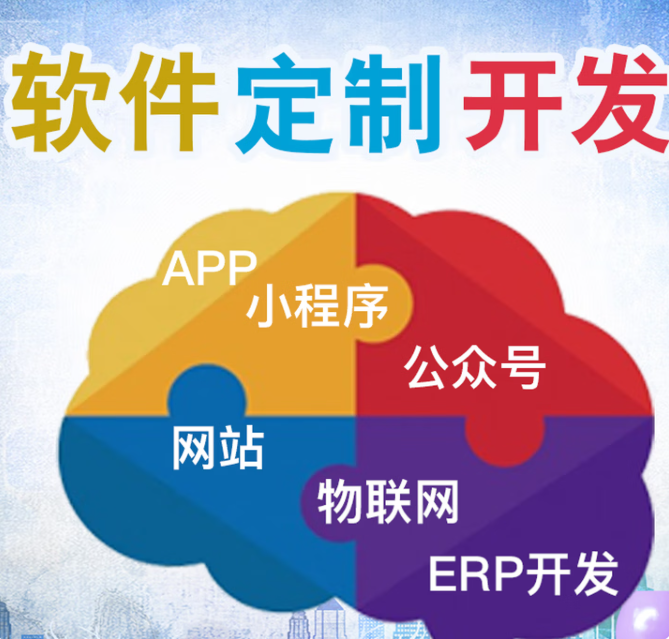 软件定制开发

APP
小程序
公众号
网站
物联网
ERP开发